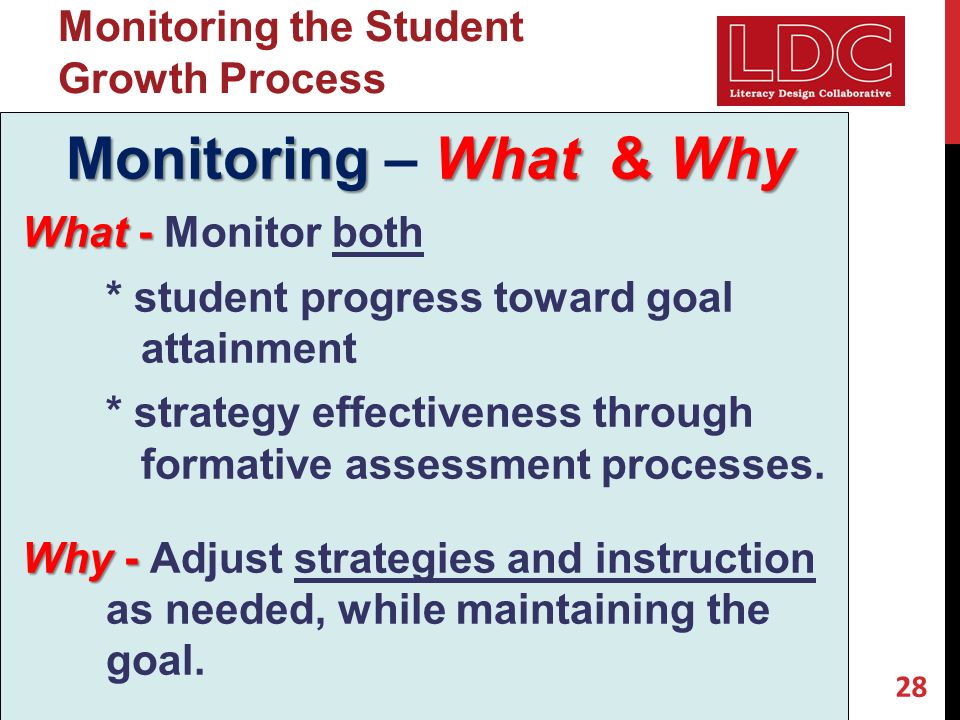 Monitoring the Student Growth Process

LDC
Literacy Design Collaborative

Monitoring – What & Why

What - Monitor both

* student progress toward goal attainment

* strategy effectiveness through formative assessment processes.

Why - Adjust strategies and instruction as needed, while maintaining the goal.

28